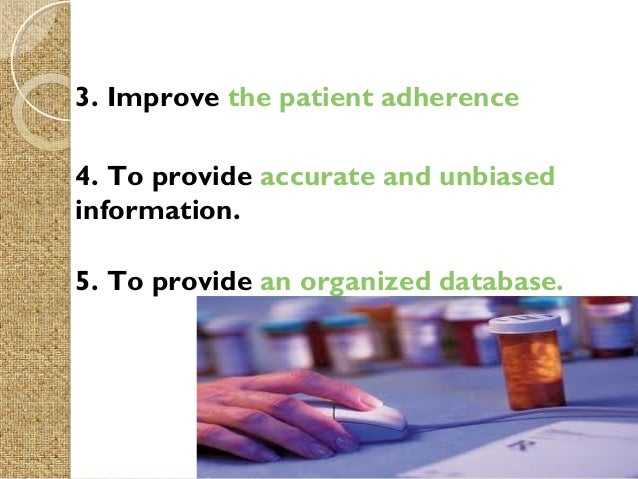 3. Improve the patient adherence

4. To provide accurate and unbiased information.

5. To provide an organized database.